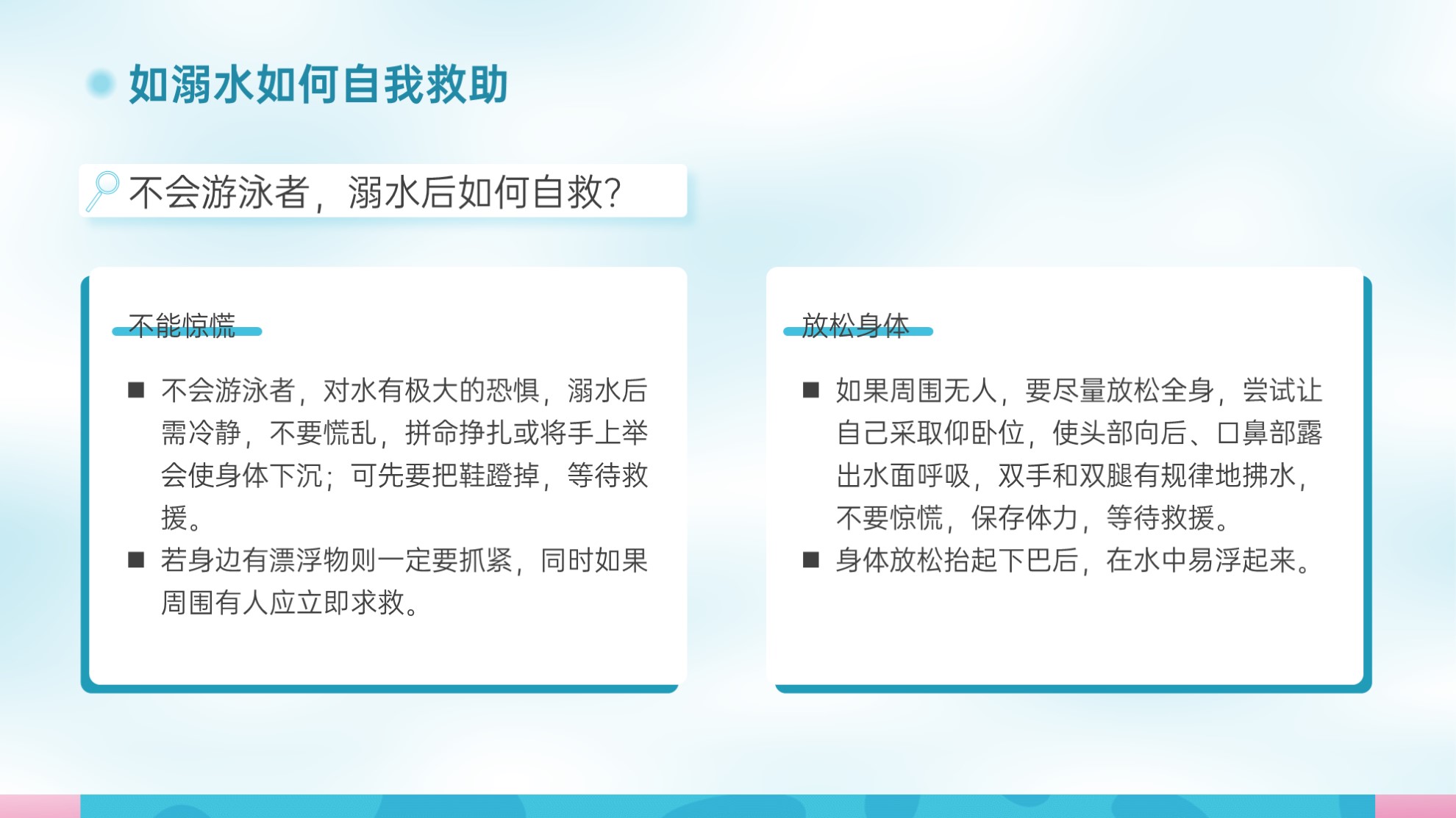 如溺水如何自我救助

不会游泳者，溺水后如何自救?

不能惊慌

■ 不会游泳者，对水有极大的恐惧，溺水后需冷静，不要慌乱，拼命挣扎或将手上举会使身体下沉；可先要把鞋蹬掉，等待救援。
■ 若身边有漂浮物则一定要抓紧，同时如果周围有人应立即求救。

放松身体

■ 如果周围无人，要尽量放松全身，尝试让自己采取仰卧位，使头部向后、口鼻部露出水面呼吸，双手和双腿有规律地拂水，不要惊慌，保存体力，等待救援。
■ 身体放松抬起下巴后，在水中易浮起来。